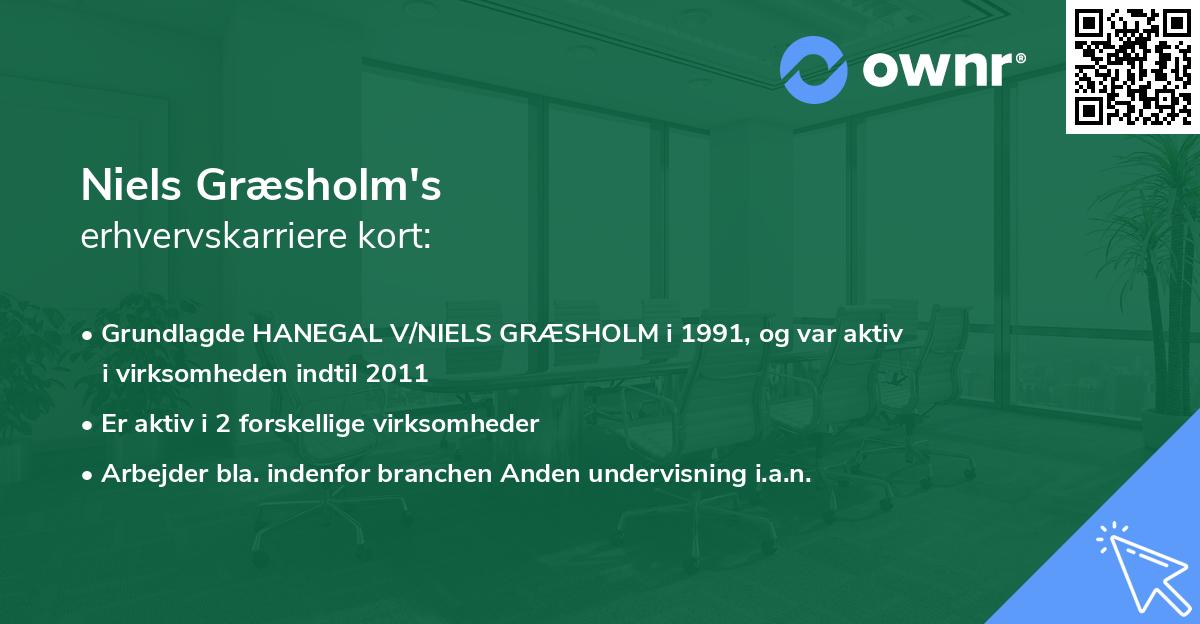 ownr®

Niels Græsholm's
erhvervskarriere kort:

• Grundlagde HANEGAL V/NIELS GRÆSHOLM i 1991, og var aktiv i virksomheden indtil 2011
• Er aktiv i 2 forskellige virksomheder
• Arbejder bla. indenfor branchen Anden undervisning i.a.n.